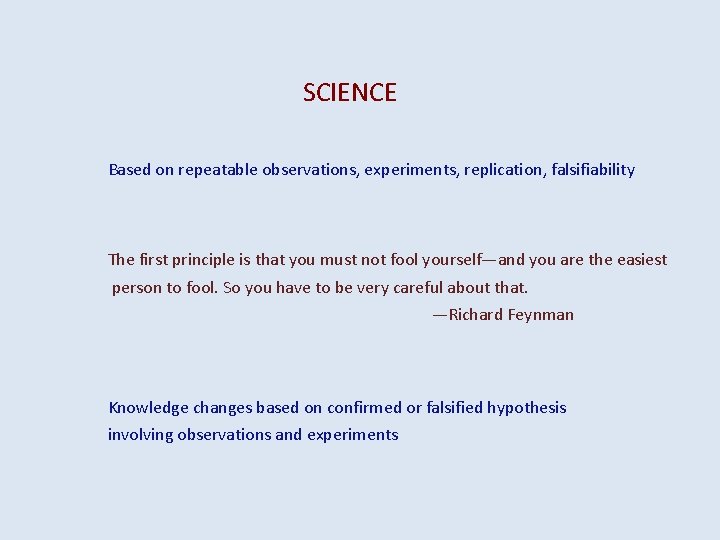 SCIENCE

Based on repeatable observations, experiments, replication, falsifiability

The first principle is that you must not fool yourself—and you are the easiest person to fool. So you have to be very careful about that.
—Richard Feynman

Knowledge changes based on confirmed or falsified hypothesis involving observations and experiments